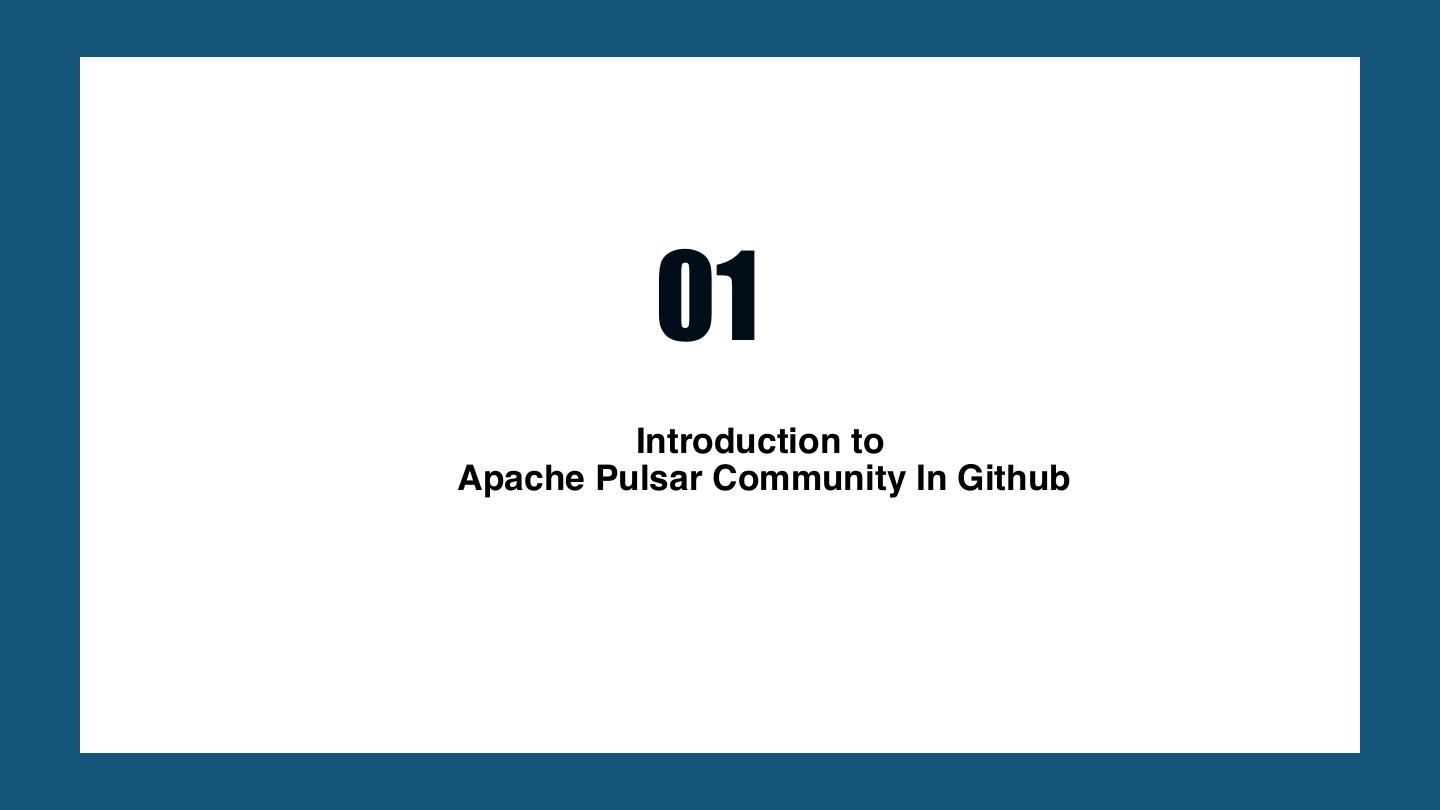 01

Introduction to
Apache Pulsar Community In Github